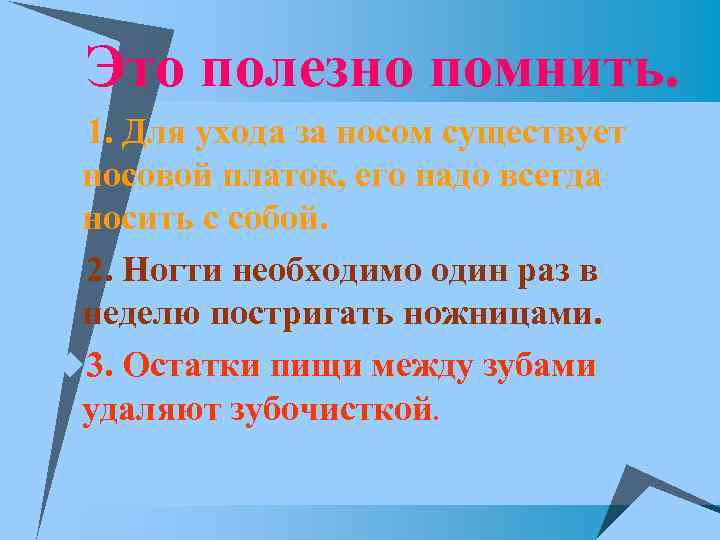 Это полезно помнить.

1. Для ухода за носом существует носовой платок, его надо всегда носить с собой.

2. Ногти необходимо один раз в неделю постригать ножницами.

3. Остатки пищи между зубами удаляют зубочисткой.